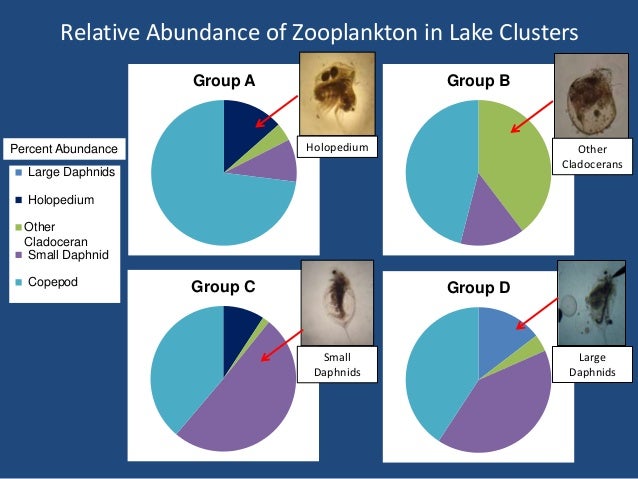 Relative Abundance of Zooplankton in Lake Clusters

Percent Abundance

Large Daphnids

Holopedium

Other Cladoceran

Small Daphnid

Copepod

Group A

Holopedium

Group B

Other Cladocerans

Group C

Small Daphnids

Group D

Large Daphnids